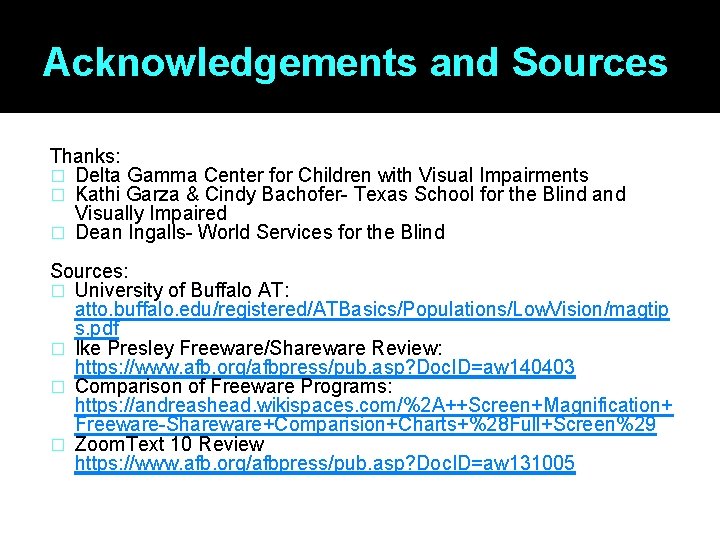 Acknowledgements and Sources

Thanks:
□ Delta Gamma Center for Children with Visual Impairments
□ Kathi Garza & Cindy Bachofer- Texas School for the Blind and Visually Impaired
□ Dean Ingalls- World Services for the Blind

Sources:
□ University of Buffalo AT: atto.buffalo.edu/registered/ATBasics/Populations/LowVision/magtips.pdf
□ Ike Presley Freeware/Shareware Review: https://www.afb.org/afbpress/pub.asp?DocID=aw140403
□ Comparison of Freeware Programs: https://andreashead.wikispaces.com/%2A++Screen+Magnification+Freeware-Shareware+Comparision+Charts+%28Full+Screen%29
□ ZoomText 10 Review https://www.afb.org/afbpress/pub.asp?DocID=aw131005